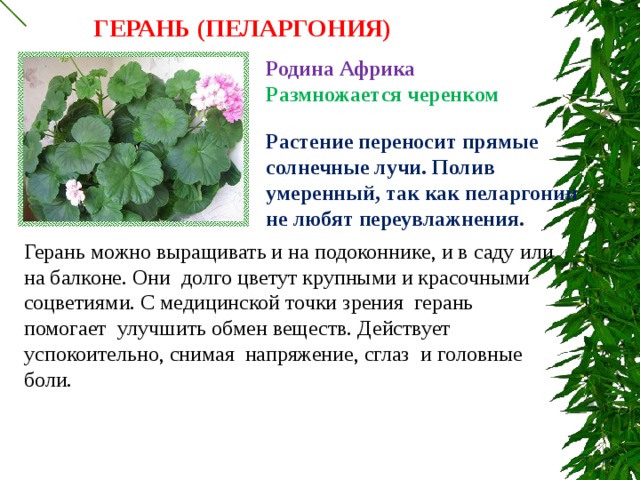 ГЕРАНЬ (ПЕЛАРГОНИЯ)

Родина Африка
Размножается черенком

Растение переносит прямые солнечные лучи. Полив умеренный, так как пеларгонии не любят переувлажнения.

Герань можно выращивать и на подоконнике, и в саду или на балконе. Они долго цветут крупными и красочными соцветиями. С медицинской точки зрения герань помогает улучшить обмен веществ. Действует успокоительно, снимая напряжение, сглаз и головные боли.